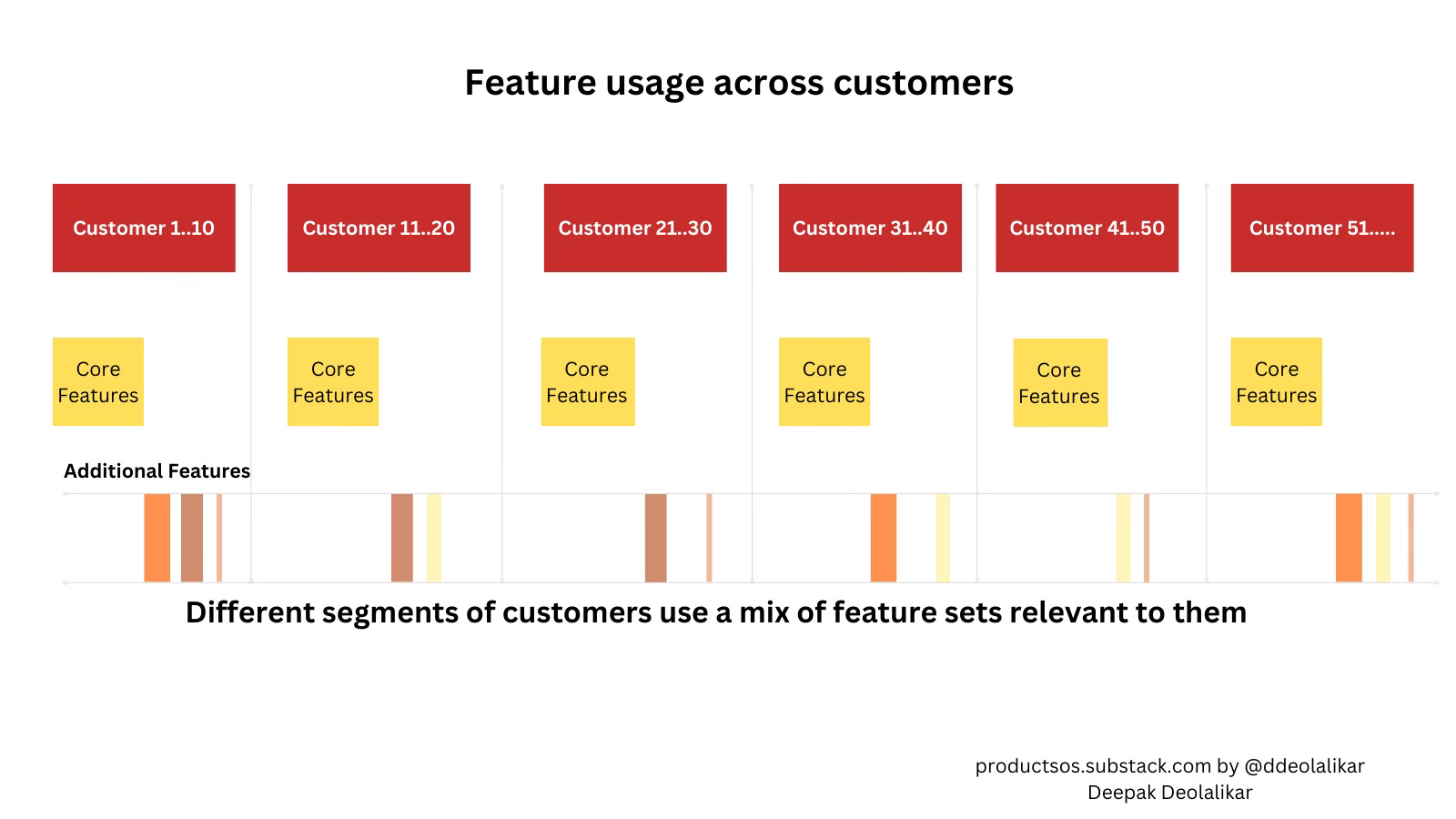 Feature usage across customers

Customer 1..10

Customer 11..20

Customer 21..30

Customer 31..40

Customer 41..50

Customer 51.....

Core Features

Core Features

Core Features

Core Features

Core Features

Core Features

Additional Features

Different segments of customers use a mix of feature sets relevant to them

productsos.substack.com by @ddeolalikar
Deepak Deolalikar